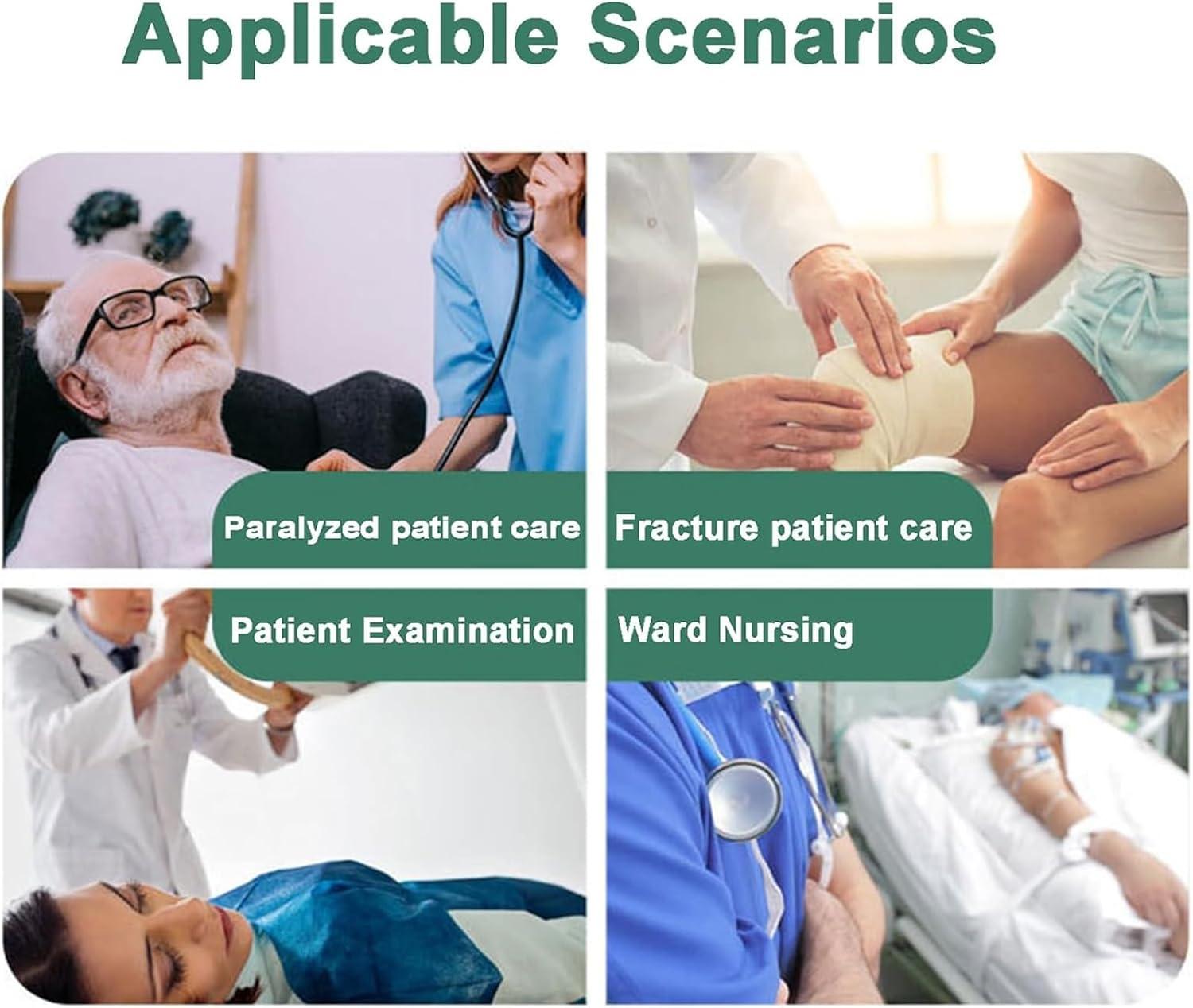 Applicable Scenarios

Paralyzed patient care

Fracture patient care

Patient Examination

Ward Nursing